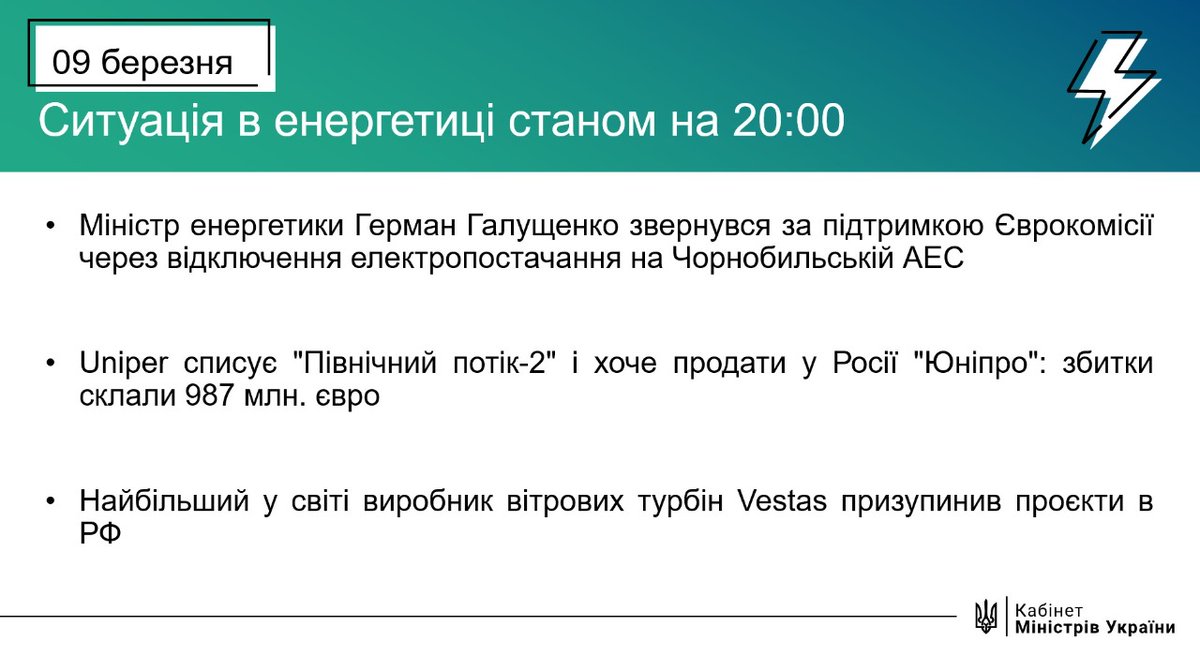 09 березня

Ситуація в енергетиці станом на 20:00

• Міністр енергетики Герман Галущенко звернувся за підтримкою Єврокомісії через відключення електропостачання на Чорнобильській АЕС

• Uniper списує "Північний потік-2" і хоче продати у Росії "Юніпро": збитки склали 987 млн. євро

• Найбільший у світі виробник вітрових турбін Vestas призупинив проєкти в РФ

Кабінет Міністрів України